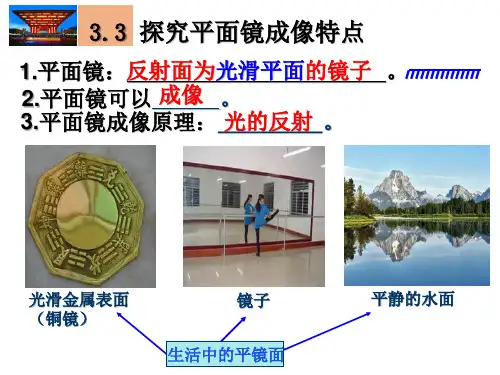 3.3 探究平面镜成像特点

1.平面镜：反射面为光滑平面的镜子。

2.平面镜可以成像。

3.平面镜成像原理：光的反射。

光滑金属表面（铜镜）

镜子

平静的水面

生活中的平镜面